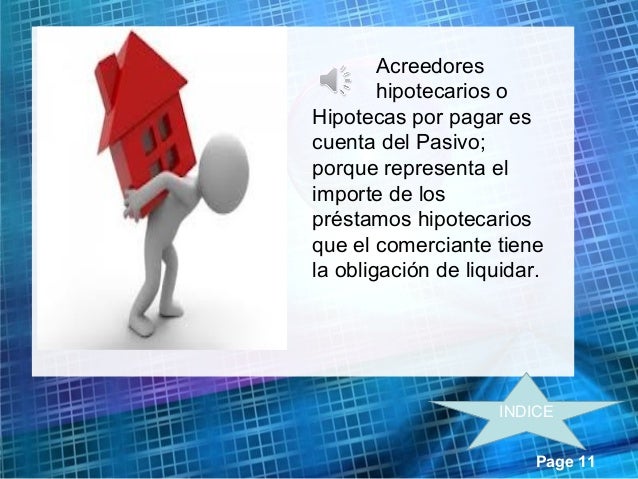 Acreedores hipotecarios o Hipotecas por pagar es cuenta del Pasivo; porque representa el importe de los préstamos hipotecarios que el comerciante tiene la obligación de liquidar.

INDICE

Page 11